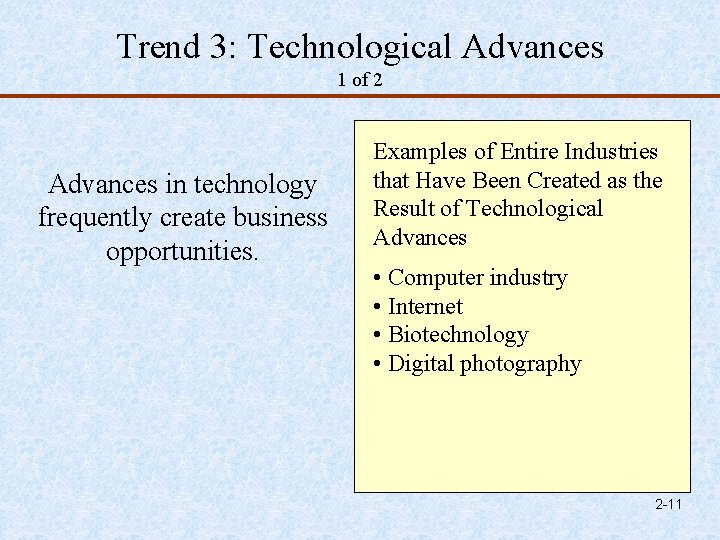 Trend 3: Technological Advances
1 of 2

Advances in technology frequently create business opportunities.

Examples of Entire Industries that Have Been Created as the Result of Technological Advances

• Computer industry
• Internet
• Biotechnology
• Digital photography

2-11